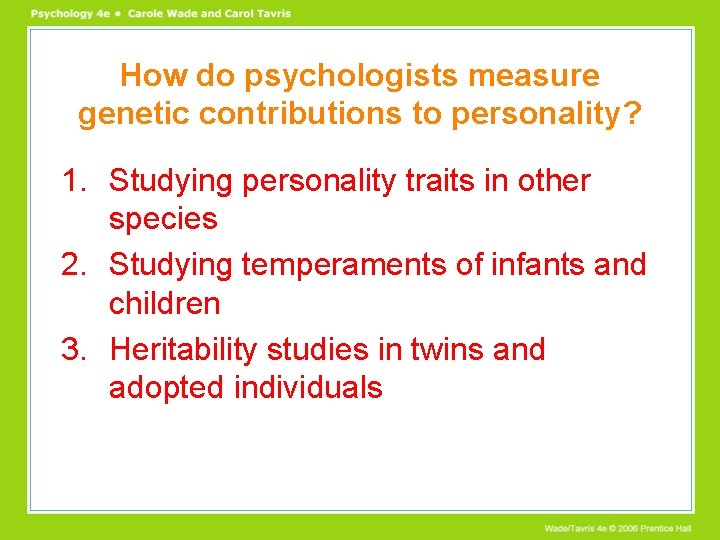 Psychology 4e • Carole Wade and Carol Tavris

How do psychologists measure genetic contributions to personality?

1. Studying personality traits in other species
2. Studying temperaments of infants and children
3. Heritability studies in twins and adopted individuals

Wade/Tavris 4e © 2006 Prentice Hall